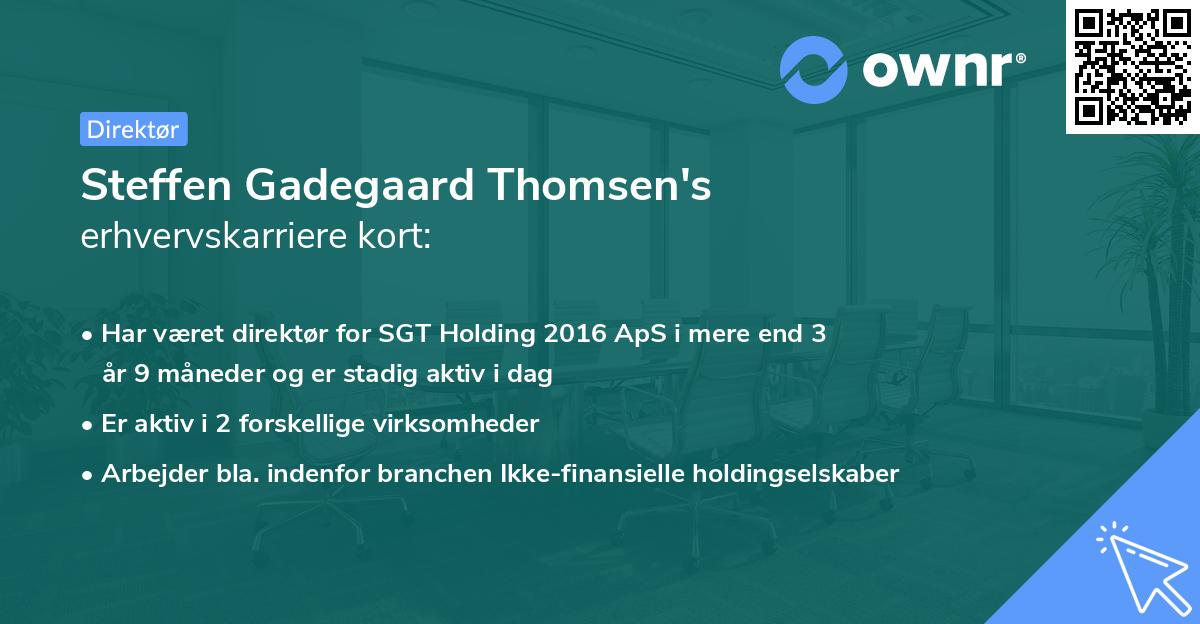 ownr®

Direktør

Steffen Gadegaard Thomsen's
erhvervskarriere kort:

• Har været direktør for SGT Holding 2016 ApS i mere end 3 år 9 måneder og er stadig aktiv i dag
• Er aktiv i 2 forskellige virksomheder
• Arbejder bla. indenfor branchen Ikke-finansielle holdingselskaber